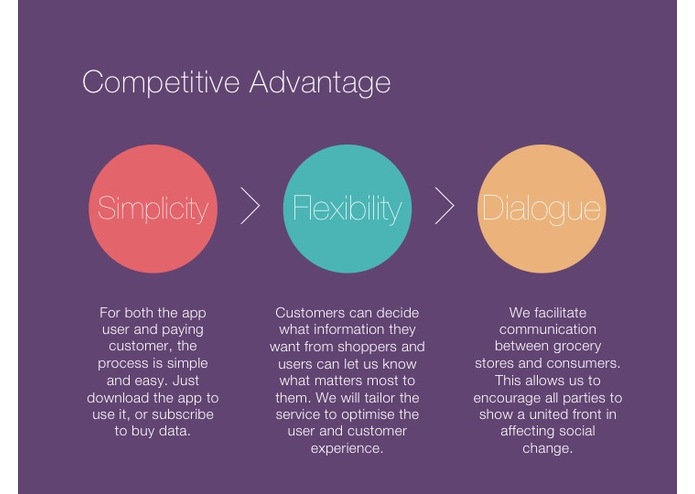 Competitive Advantage

Simplicity

Flexibility

Dialogue

For both the app user and paying customer, the process is simple and easy. Just download the app to use it, or subscribe to buy data.

Customers can decide what information they want from shoppers and users can let us know what matters most to them. We will tailor the service to optimise the user and customer experience.

We facilitate communication between grocery stores and consumers. This allows us to encourage all parties to show a united front in affecting social change.